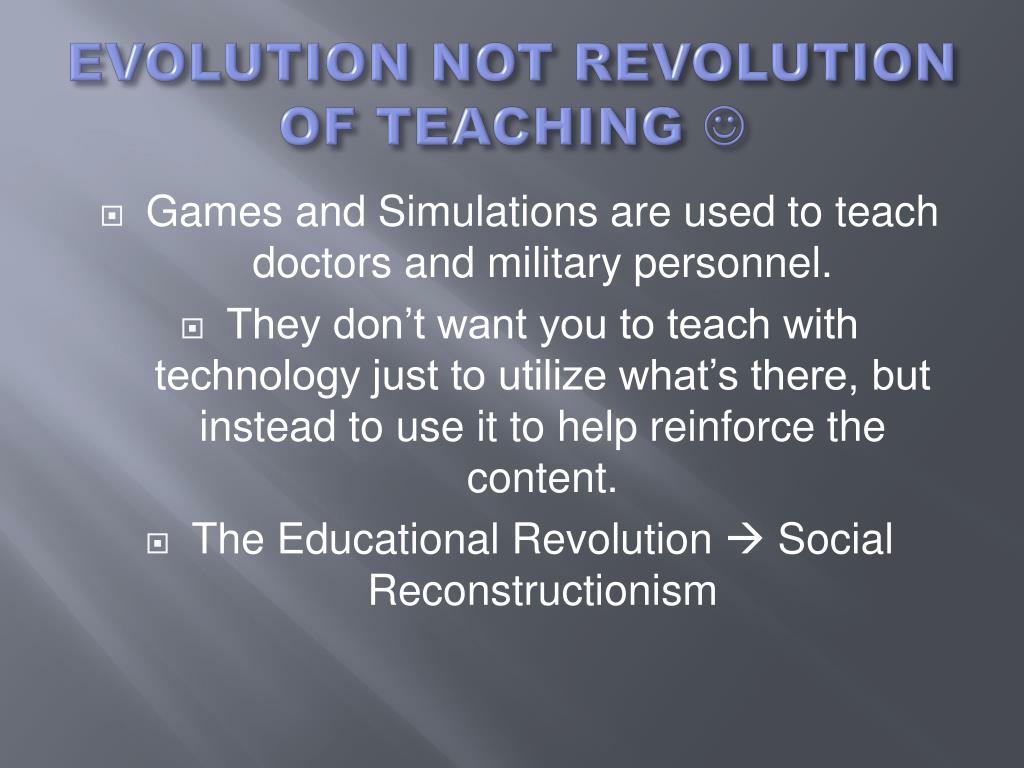 EVOLUTION NOT REVOLUTION OF TEACHING ☺

Games and Simulations are used to teach doctors and military personnel.

They don’t want you to teach with technology just to utilize what’s there, but instead to use it to help reinforce the content.

The Educational Revolution → Social Reconstructionism